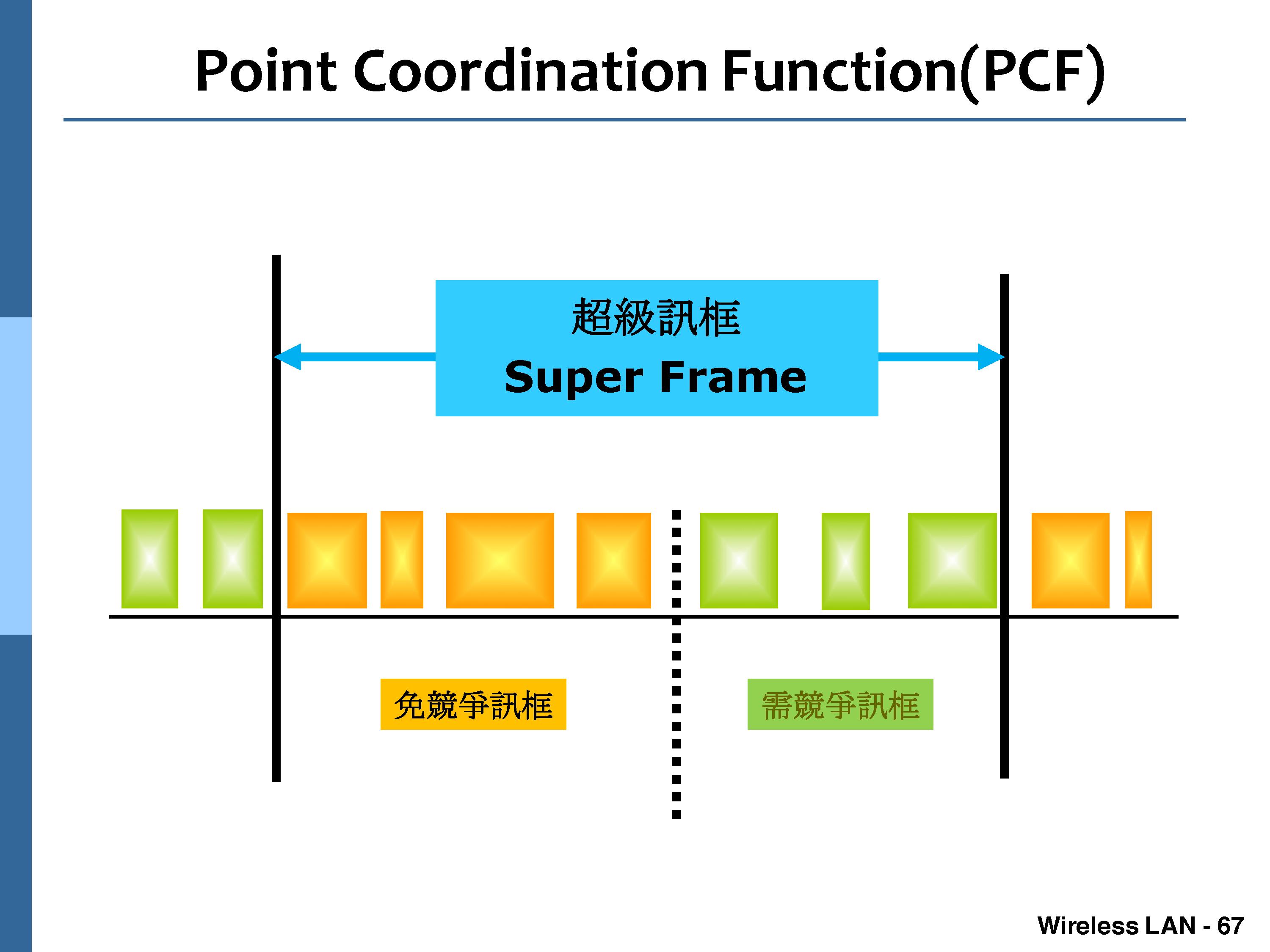 Point Coordination Function(PCF)

超級訊框
Super Frame

免競爭訊框

需競爭訊框

Wireless LAN - 67